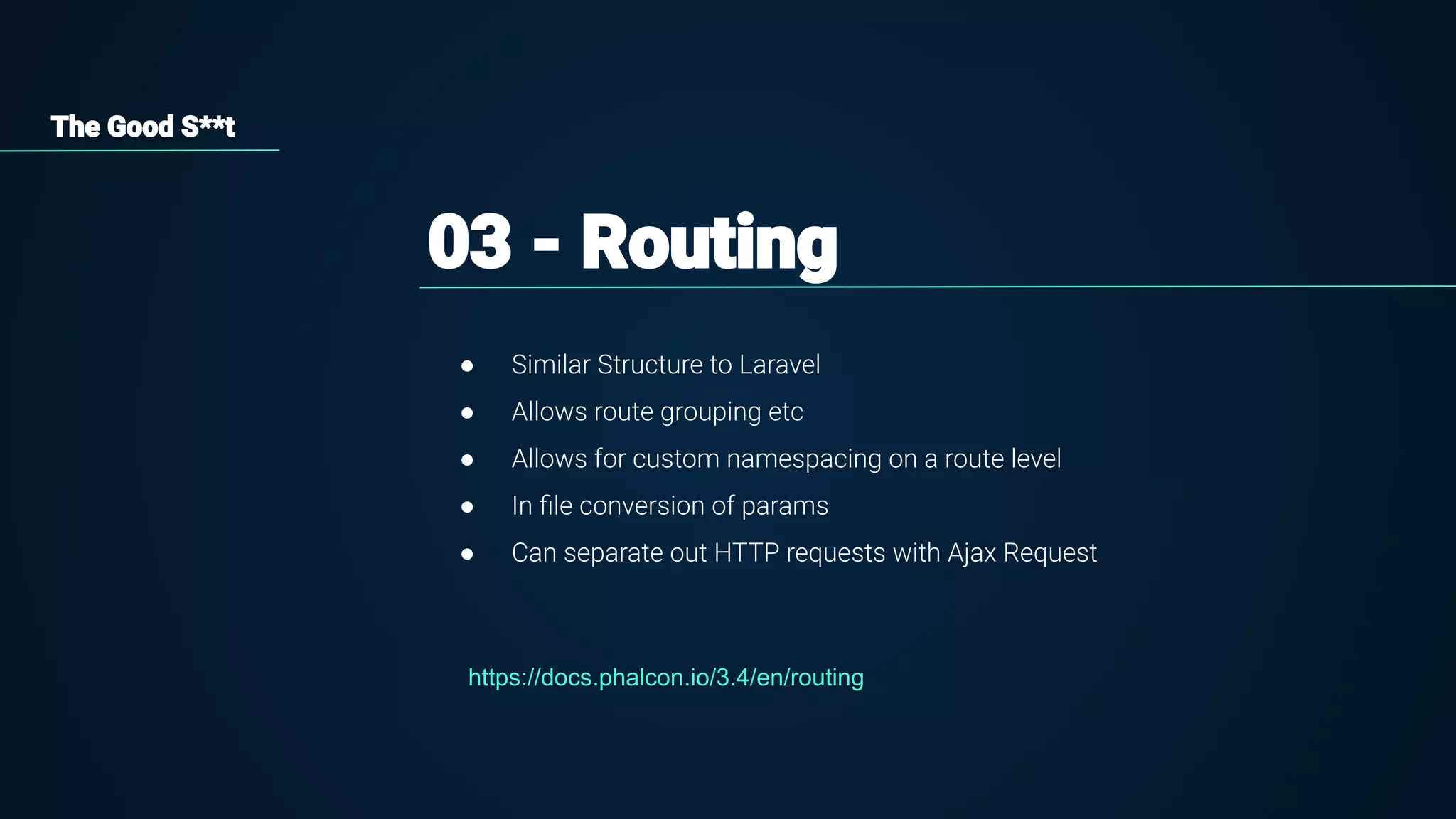 The Good S**t

03 - Routing

- Similar Structure to Laravel
- Allows route grouping etc
- Allows for custom namespacing on a route level
- In file conversion of params
- Can separate out HTTP requests with Ajax Request

https://docs.phalcon.io/3.4/en/routing